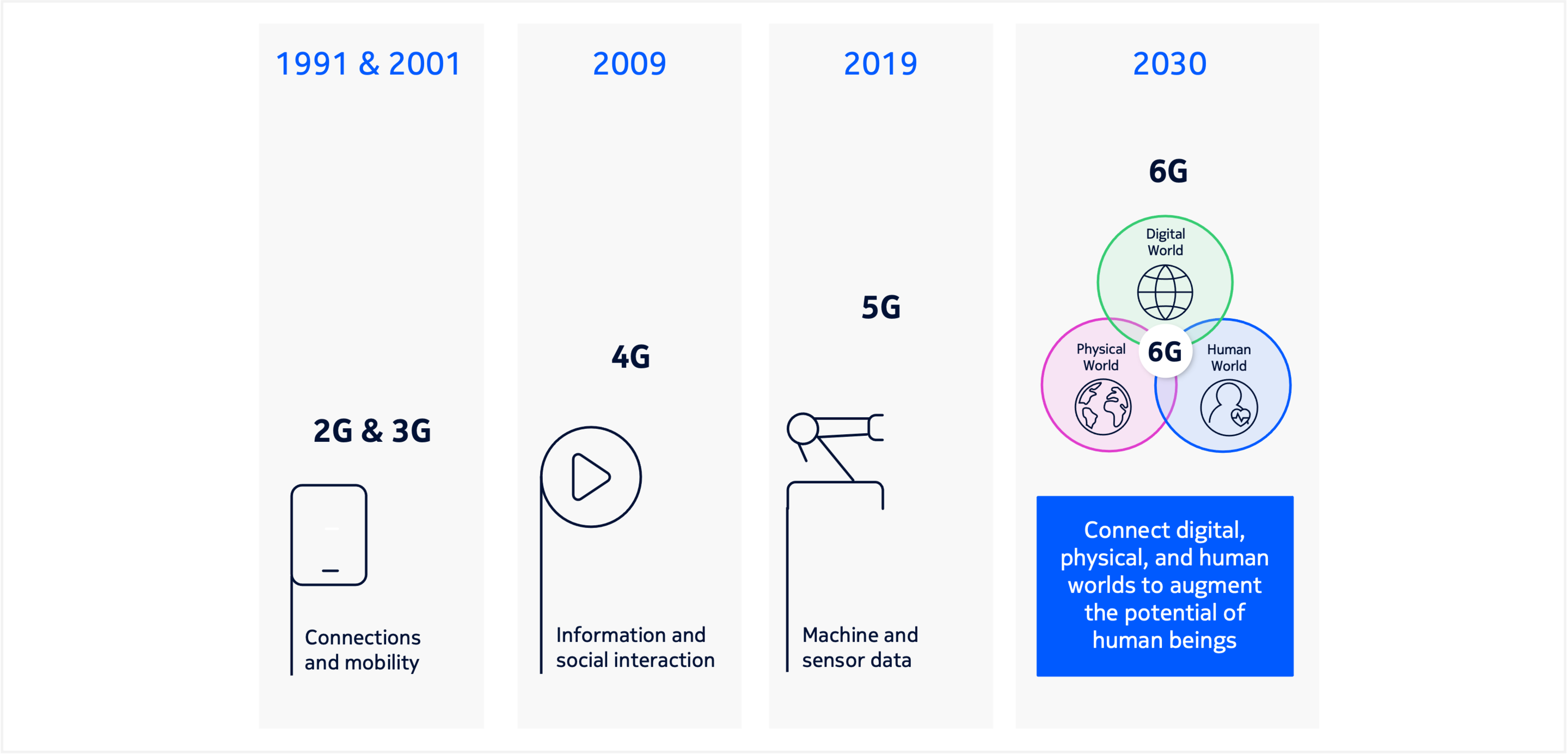 1991 & 2001

2G & 3G

Connections and mobility

2009

4G

Information and social interaction

2019

5G

Machine and sensor data

2030

6G

Digital World

Physical World

6G

Human World

Connect digital, physical, and human worlds to augment the potential of human beings